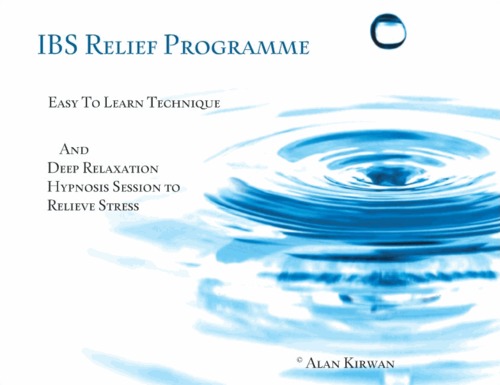 IBS Relief Programme

Easy To Learn Technique

And
Deep Relaxation
Hypnosis Session to
Relieve Stress

© Alan Kirwan